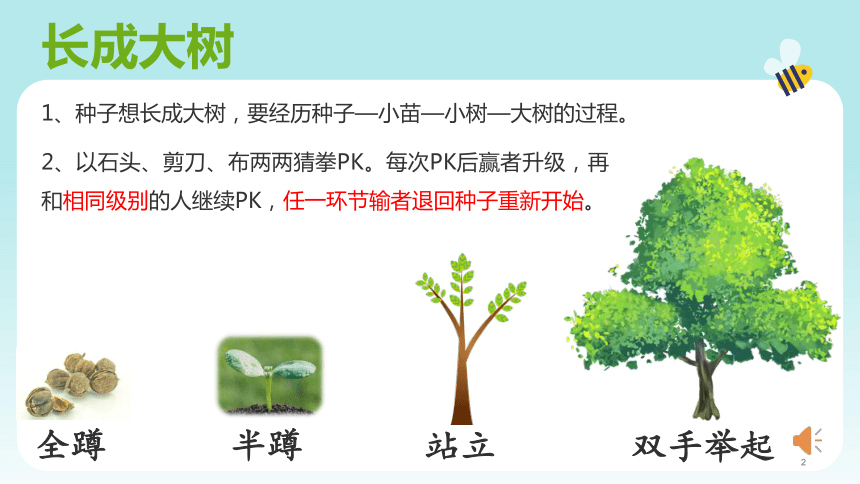 长成大树

1、种子想长成大树，要经历种子—小苗—小树—大树的过程。

2、以石头、剪刀、布两两猜拳PK。每次PK后赢者升级，再和相同级别的人继续PK，任一环节输者退回种子重新开始。

全蹲

半蹲

站立

双手举起

2